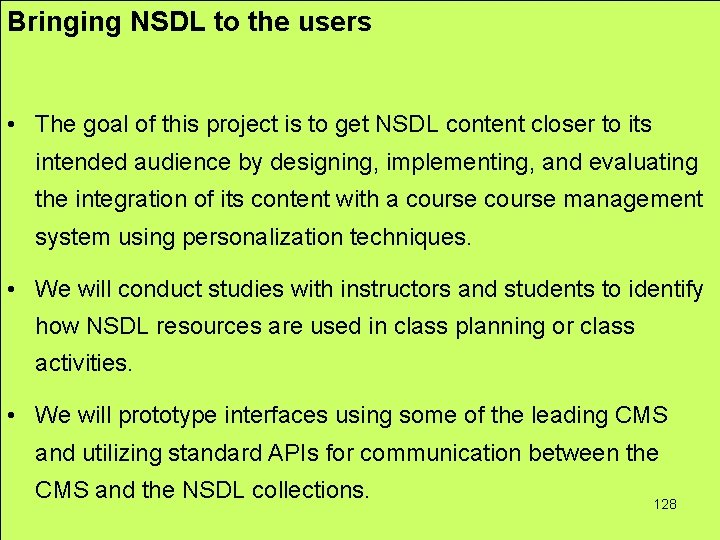 Bringing NSDL to the users

• The goal of this project is to get NSDL content closer to its intended audience by designing, implementing, and evaluating the integration of its content with a course course management system using personalization techniques.

• We will conduct studies with instructors and students to identify how NSDL resources are used in class planning or class activities.

• We will prototype interfaces using some of the leading CMS and utilizing standard APIs for communication between the CMS and the NSDL collections.

128